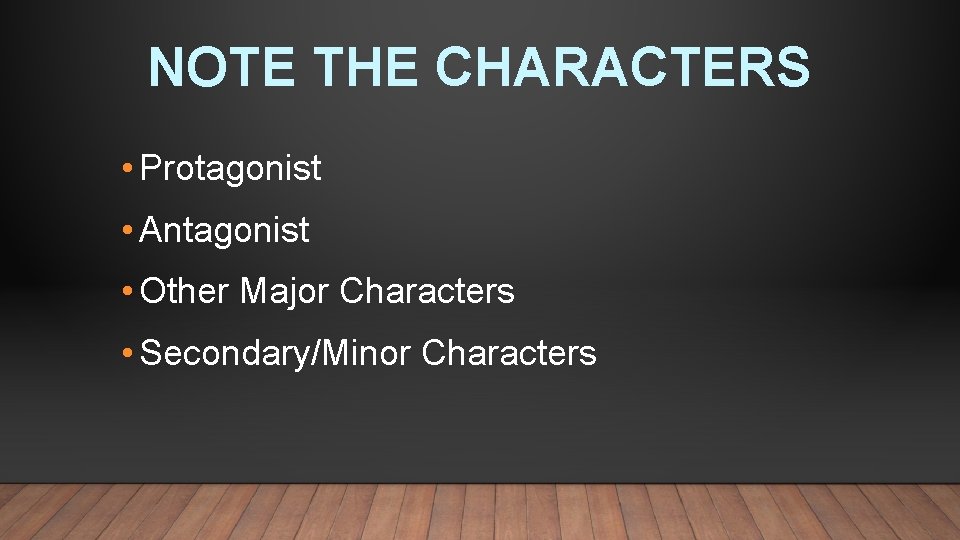 NOTE THE CHARACTERS

• Protagonist
• Antagonist
• Other Major Characters
• Secondary/Minor Characters